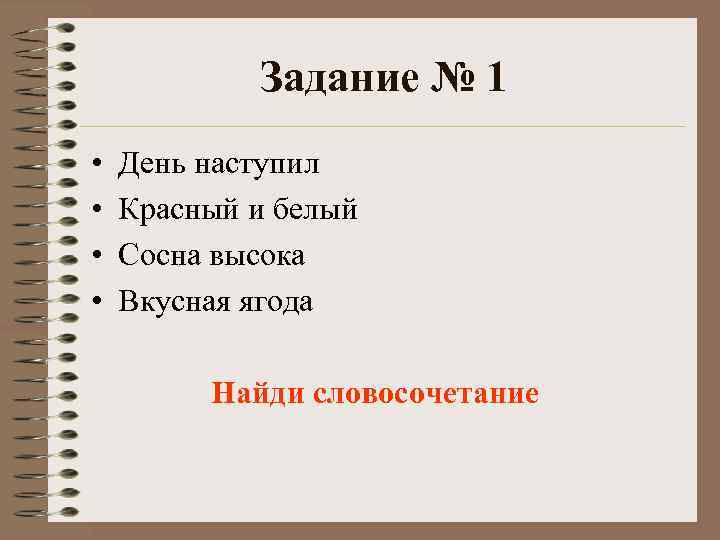 Задание № 1

• День наступил
• Красный и белый
• Сосна высока
• Вкусная ягода

Найди словосочетание